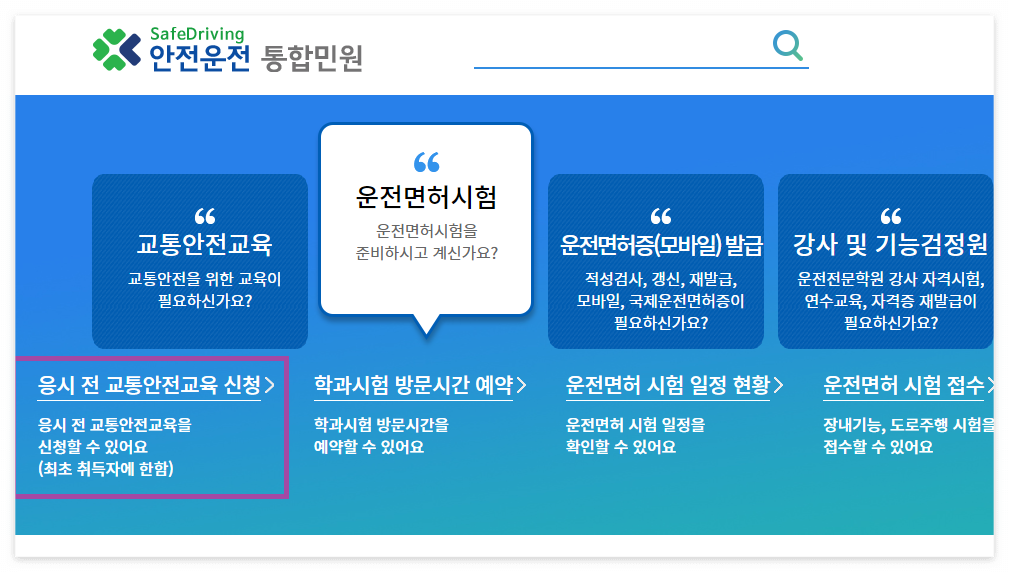 SafeDriving
안전운전 통합민원

“
교통안전교육
교통안전을 위한 교육이 필요하신가요?

“
운전면허시험
운전면허시험을 준비하시고 계신가요?

“
운전면허증(모바일) 발급
적성검사, 갱신, 재발급, 모바일, 국제운전면허증이 필요하신가요?

“
강사 및 기능검정원
운전전문학원 강사 자격시험, 연수교육, 자격증 재발급이 필요하신가요?

응시 전 교통안전교육 신청 >
응시 전 교통안전교육을 신청할 수 있어요 (최초 취득자에 한함)

학과시험 방문시간 예약 >
학과시험 방문시간을 예약할 수 있어요

운전면허 시험 일정 현황 >
운전면허 시험 일정을 확인할 수 있어요

운전면허 시험 접수 >
장내기능, 도로주행 시험을 접수할 수 있어요